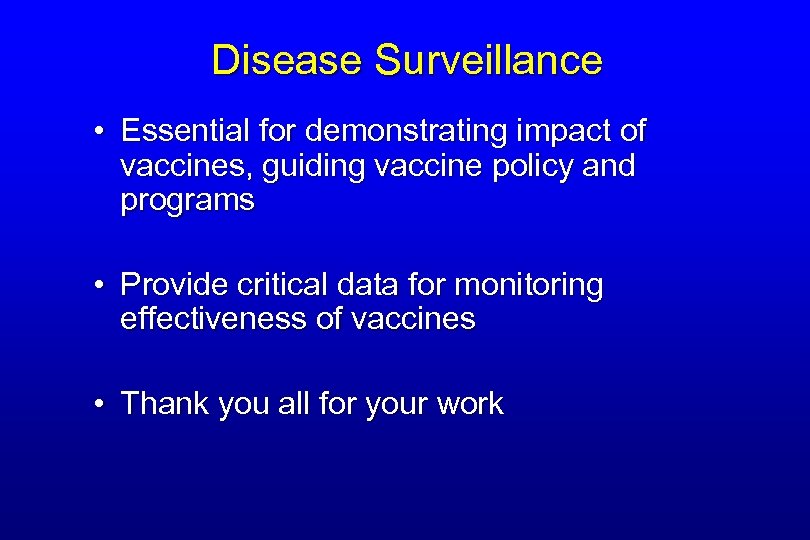 Disease Surveillance

• Essential for demonstrating impact of vaccines, guiding vaccine policy and programs

• Provide critical data for monitoring effectiveness of vaccines

• Thank you all for your work